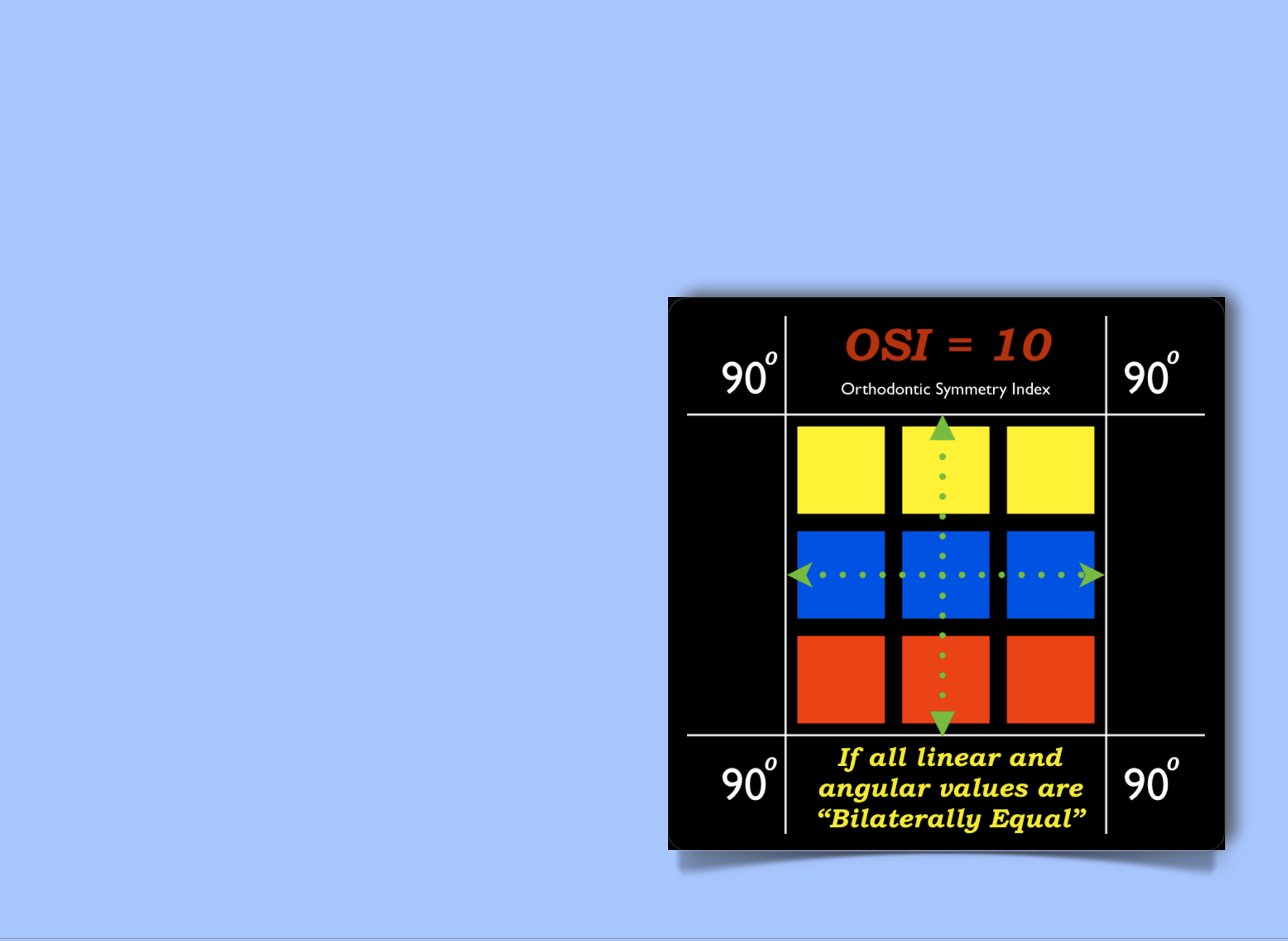 $90^o$

OSI = 10

Orthodontic Symmetry Index

$90^o$

$90^o$

If all linear and angular values are “Bilaterally Equal”

$90^o$